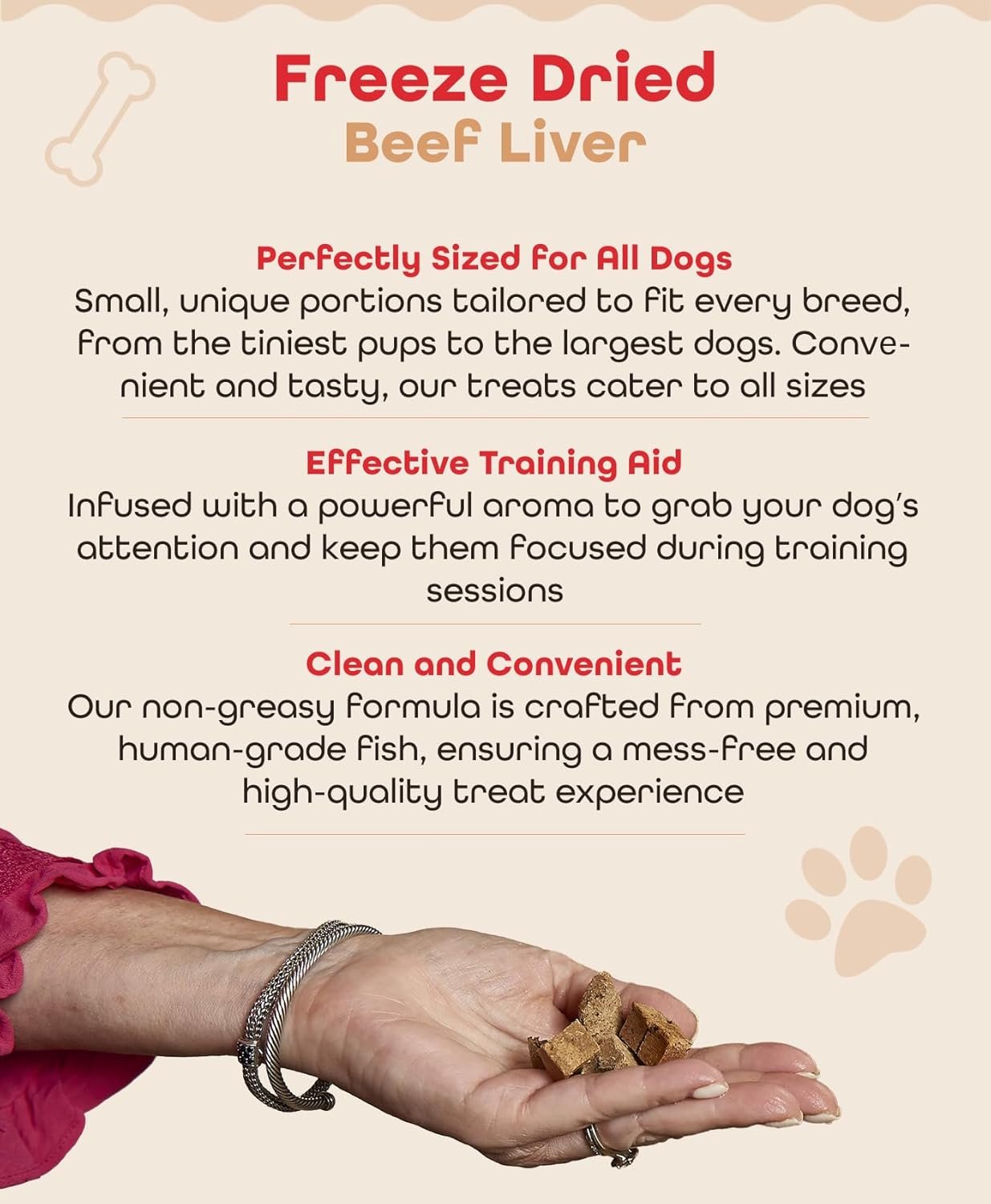 Freeze Dried
Beef Liver

Perfectly Sized for All Dogs
Small, unique portions tailored to fit every breed, from the tiniest pups to the largest dogs. Convenient and tasty, our treats cater to all sizes

Effective Training Aid
Infused with a powerful aroma to grab your dog's attention and keep them focused during training sessions

Clean and Convenient
Our non-greasy formula is crafted from premium, human-grade fish, ensuring a mess-free and high-quality treat experience